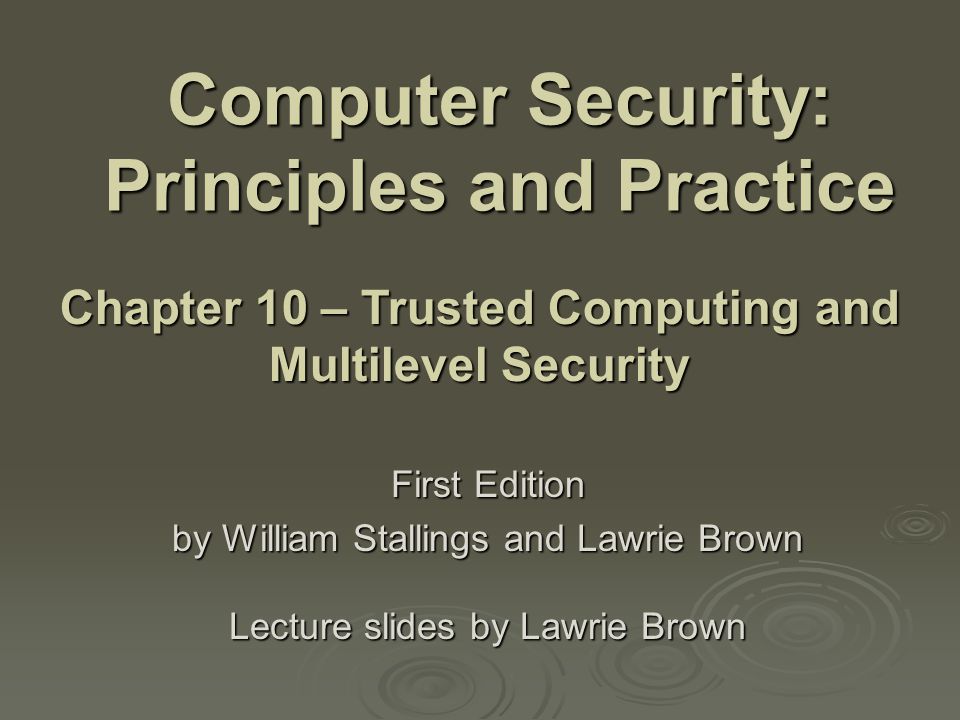 Computer Security: Principles and Practice

Chapter 10 – Trusted Computing and Multilevel Security

First Edition
by William Stallings and Lawrie Brown

Lecture slides by Lawrie Brown